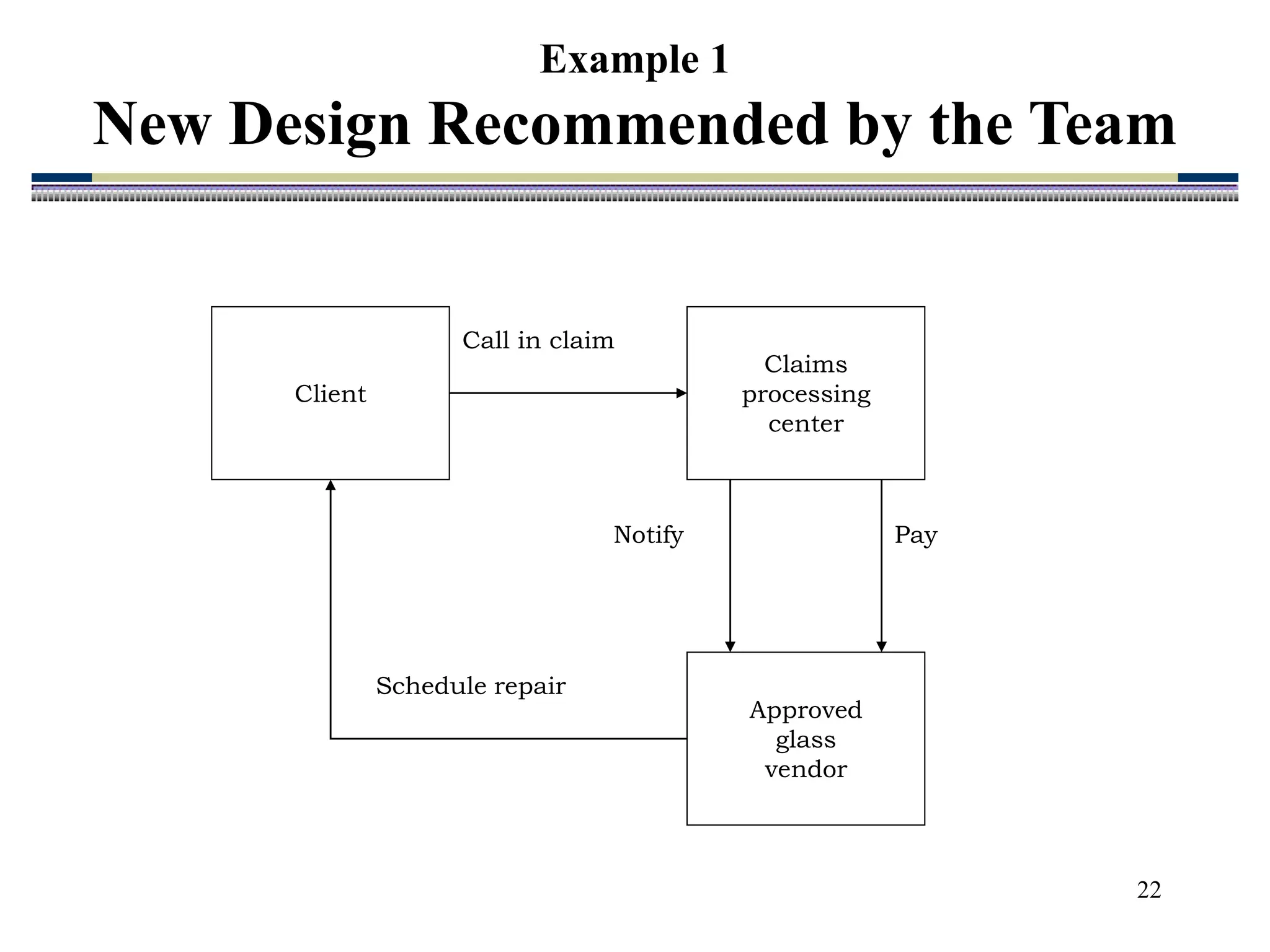 Example 1

New Design Recommended by the Team

Client

Call in claim

Claims processing center

Notify

Pay

Schedule repair

Approved glass vendor

22